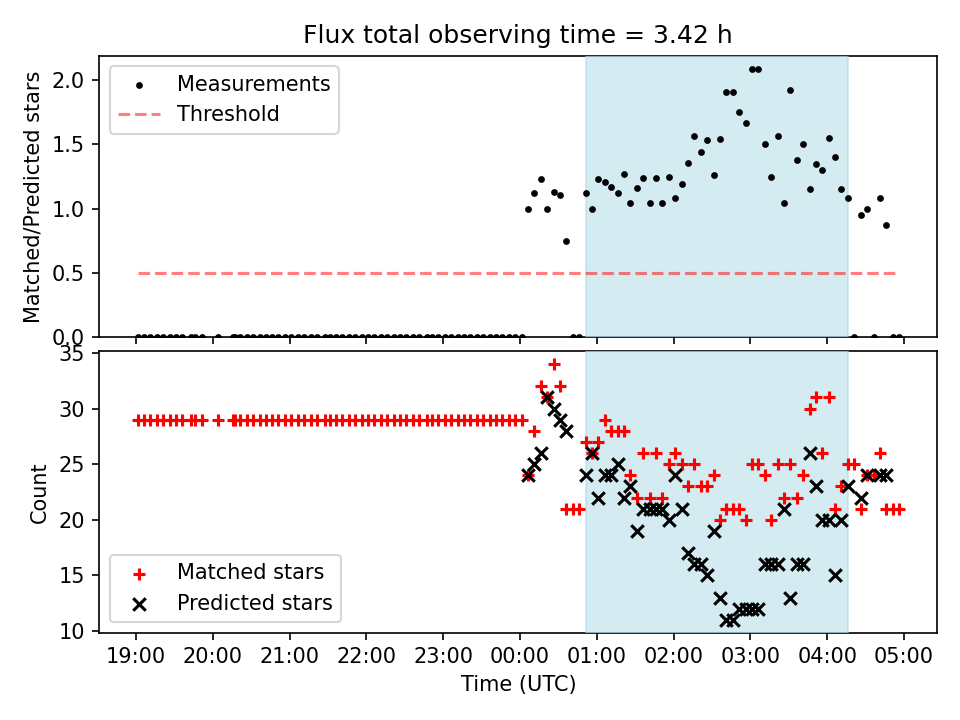 Flux total observing time = 3.42 h

Measurements
Threshold

Matched/Predicted stars

2.0
1.5
1.0
0.5
0.0

35
30
25
20
15
10

Count

Matched stars
Predicted stars

19:00 20:00 21:00 22:00 23:00 00:00 01:00 02:00 03:00 04:00 05:00

Time (UTC)